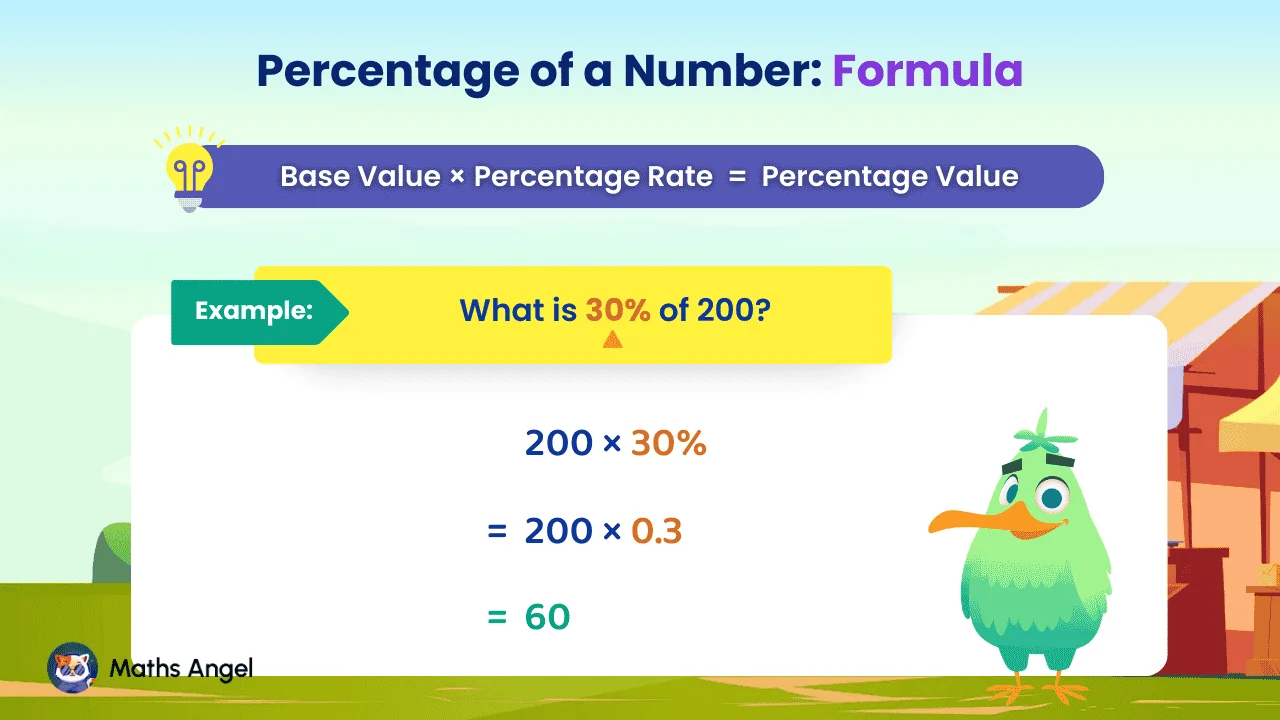 Percentage of a Number: Formula

Base Value × Percentage Rate = Percentage Value

Example: What is 30% of 200?

$200 \times 30\%$

$= 200 \times 0.3$

$= 60$

Maths Angel